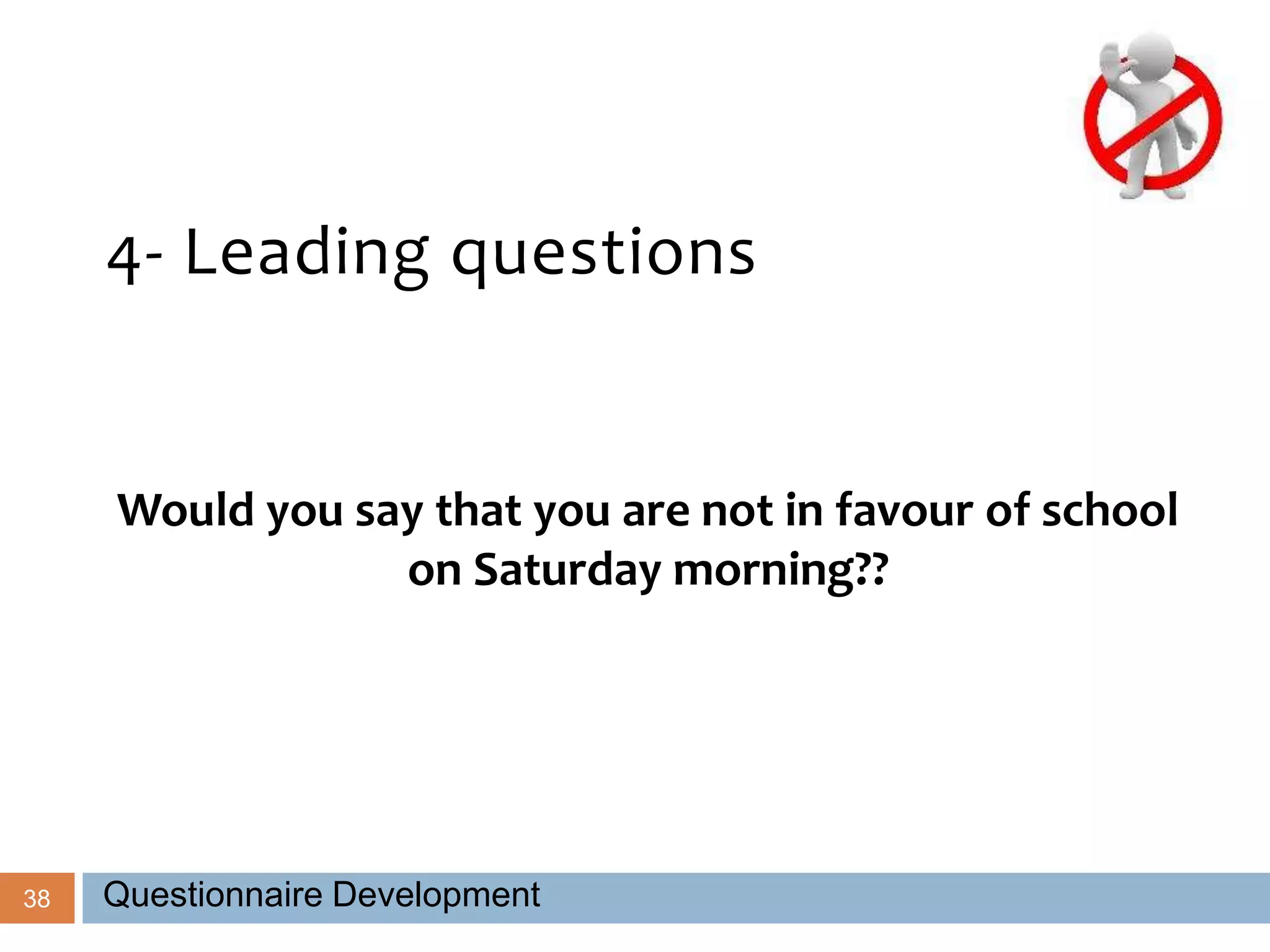 4- Leading questions

Would you say that you are not in favour of school on Saturday morning??

38

Questionnaire Development